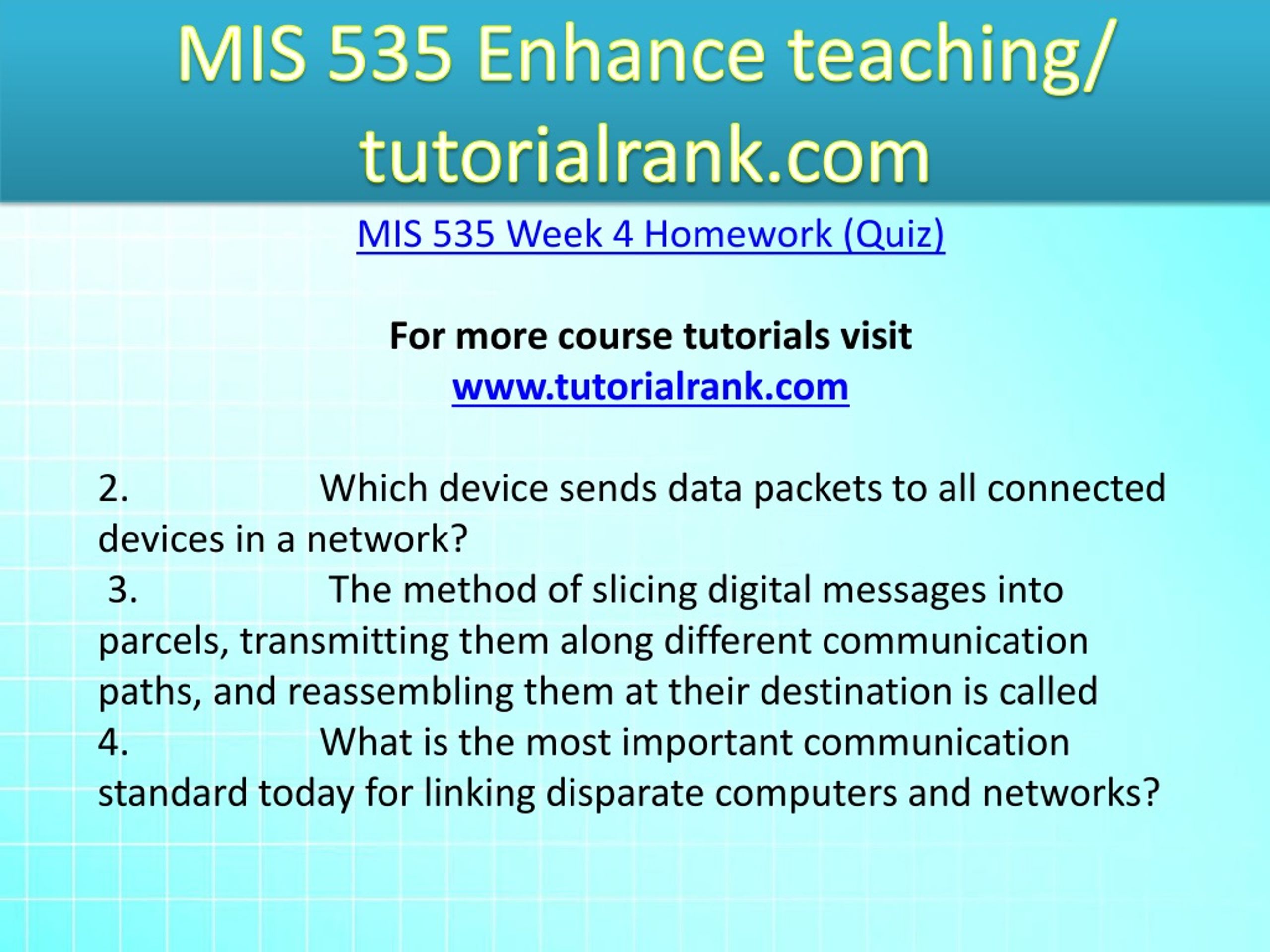 MIS 535 Enhance teaching/ tutorialrank.com

MIS 535 Week 4 Homework (Quiz)

For more course tutorials visit
www.tutorialrank.com

2. Which device sends data packets to all connected devices in a network?
3. The method of slicing digital messages into parcels, transmitting them along different communication paths, and reassembling them at their destination is called
4. What is the most important communication standard today for linking disparate computers and networks?